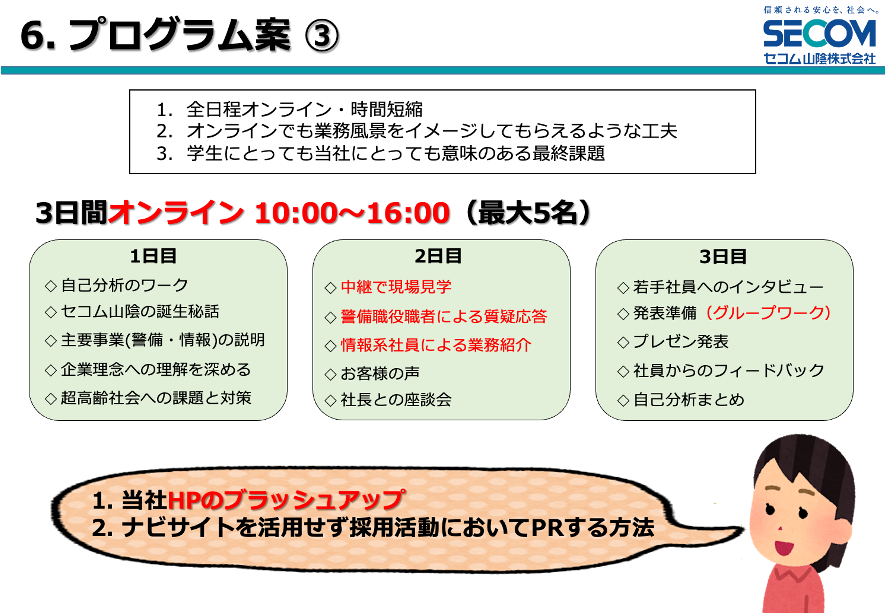 6. プログラム案 ③

信頼される安心を、社会へ。
SECOM
セコム山陰株式会社

1. 全日程オンライン・時間短縮
2. オンラインでも業務風景をイメージしてもらえるような工夫
3. 学生にとっても当社にとっても意味のある最終課題

3日間オンライン 10:00～16:00（最大5名）

1日目
◇自己分析のワーク
◇セコム山陰の誕生秘話
◇主要事業(警備・情報)の説明
◇企業理念への理解を深める
◇超高齢社会への課題と対策

2日目
◇中継で現場見学
◇警備職役職者による質疑応答
◇情報系社員による業務紹介
◇お客様の声
◇社長との座談会

3日目
◇若手社員へのインタビュー
◇発表準備（グループワーク）
◇プレゼン発表
◇社員からのフィードバック
◇自己分析まとめ

1. 当社HPのブラッシュアップ
2. ナビサイトを活用せず採用活動においてPRする方法